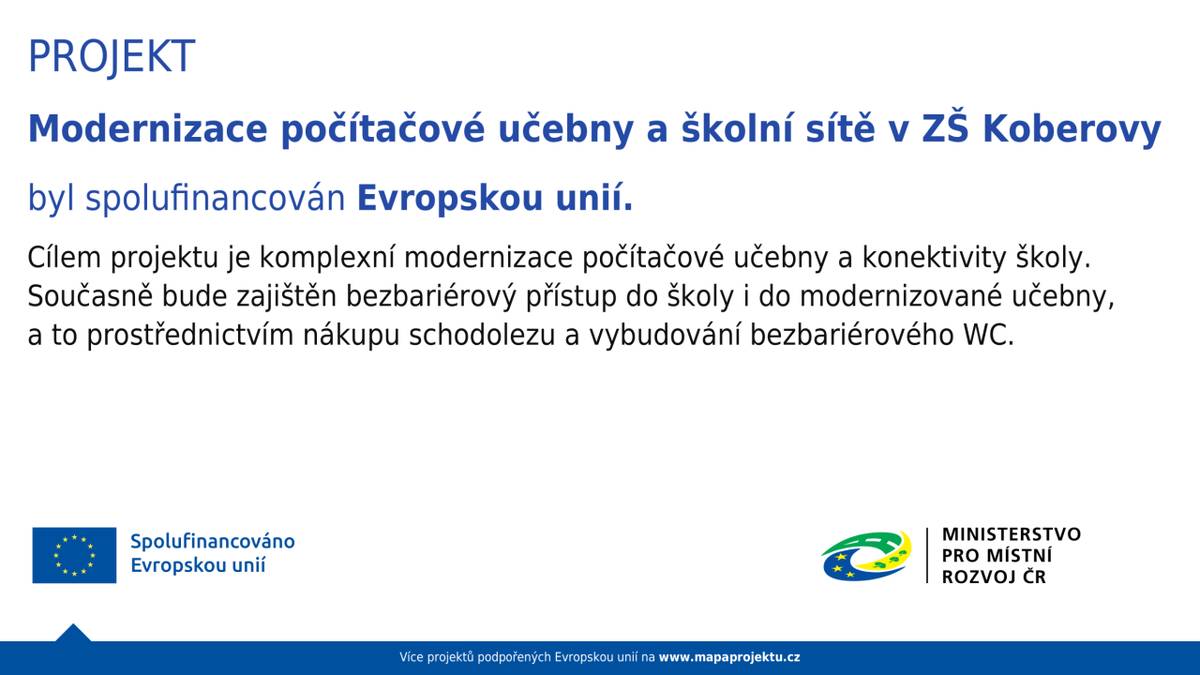 PROJEKT

Modernizace počítačové učebny a školní sítě v ZŠ Koberovy

byl spolufinancován Evropskou unií.

Cílem projektu je komplexní modernizace počítačové učebny a konektivity školy. Současně bude zajištěn bezbariérový přístup do školy i do modernizované učebny, a to prostřednictvím nákupu schodolezu a vybudování bezbariérového WC.

Spolufinancováno Evropskou unií

MINISTERSTVO PRO MÍSTNÍ ROZVOJ ČR

Více projektů podpořených Evropskou unií na www.mapaprojektu.cz